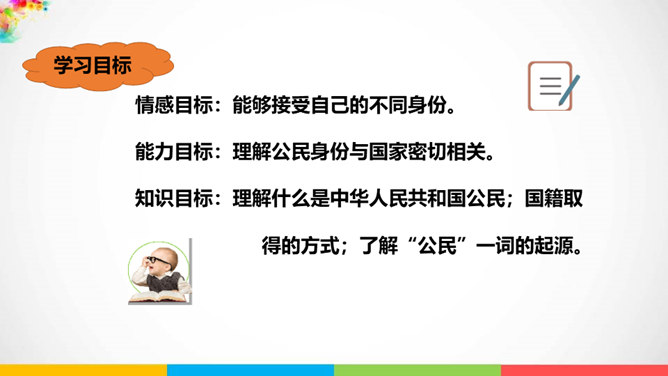 学习目标

情感目标：能够接受自己的不同身份。

能力目标：理解公民身份与国家密切相关。

知识目标：理解什么是中华人民共和国公民；国籍取得的方式；了解“公民”一词的起源。